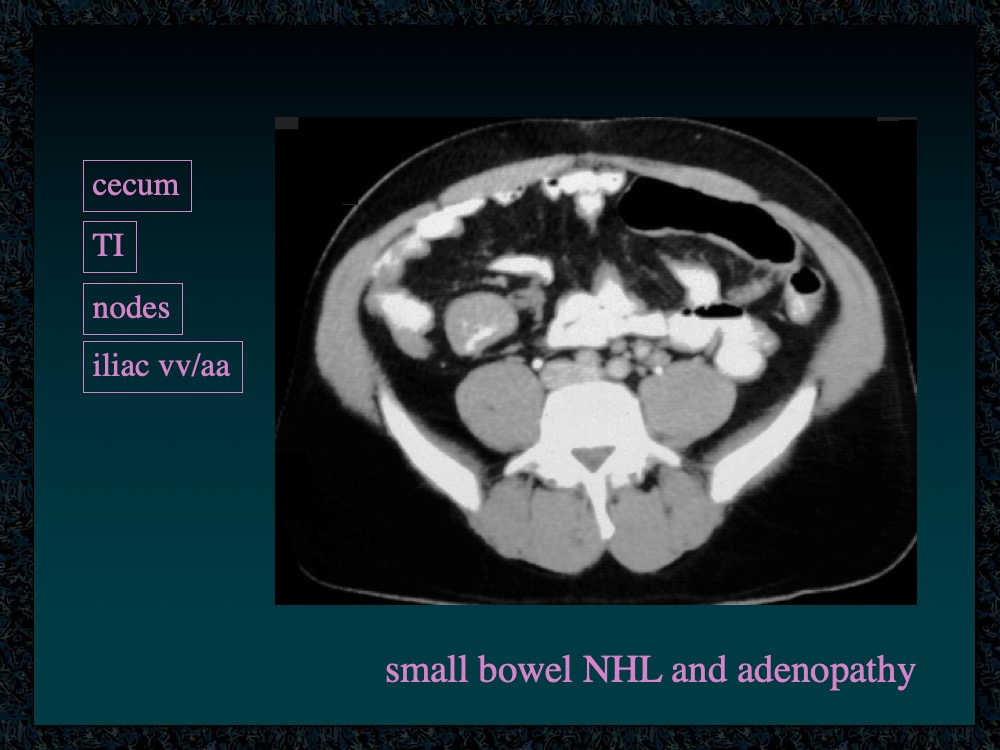 cecum

TI

nodes

iliac vv/aa

small bowel NHL and adenopathy